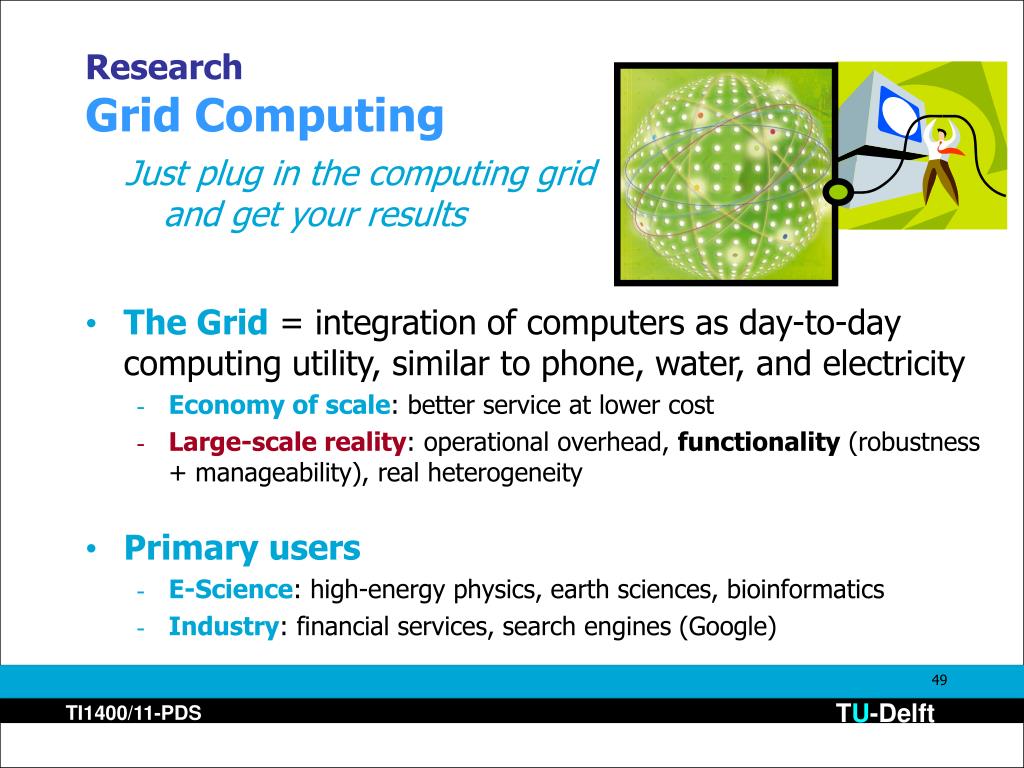 Research
Grid Computing

Just plug in the computing grid and get your results

• The Grid = integration of computers as day-to-day computing utility, similar to phone, water, and electricity
- Economy of scale: better service at lower cost
- Large-scale reality: operational overhead, functionality (robustness + manageability), real heterogeneity

• Primary users
- E-Science: high-energy physics, earth sciences, bioinformatics
- Industry: financial services, search engines (Google)

49

TI1400/11-PDS

TU-Delft